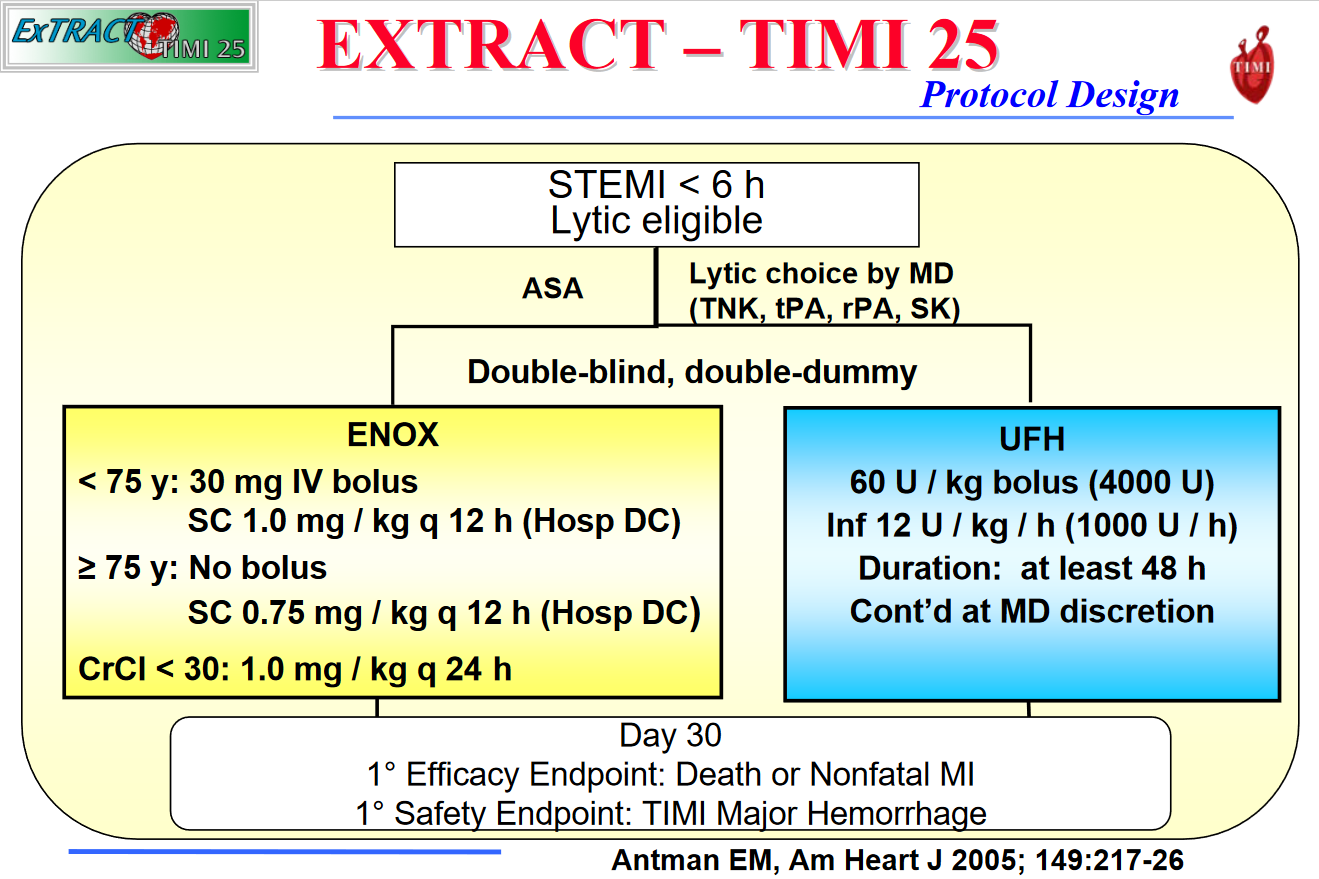 ExTRACT TIMI 25

EXTRACT – TIMI 25

Protocol Design

TIMI

STEMI < 6 h
Lytic eligible

ASA

Lytic choice by MD
(TNK, tPA, rPA, SK)

Double-blind, double-dummy

ENOX
< 75 y: 30 mg IV bolus
SC 1.0 mg / kg q 12 h (Hosp DC)
≥ 75 y: No bolus
SC 0.75 mg / kg q 12 h (Hosp DC)
CrCl < 30: 1.0 mg / kg q 24 h

UFH
60 U / kg bolus (4000 U)
Inf 12 U / kg / h (1000 U / h)
Duration: at least 48 h
Cont'd at MD discretion

Day 30
1° Efficacy Endpoint: Death or Nonfatal MI
1° Safety Endpoint: TIMI Major Hemorrhage

Antman EM, Am Heart J 2005; 149:217-26